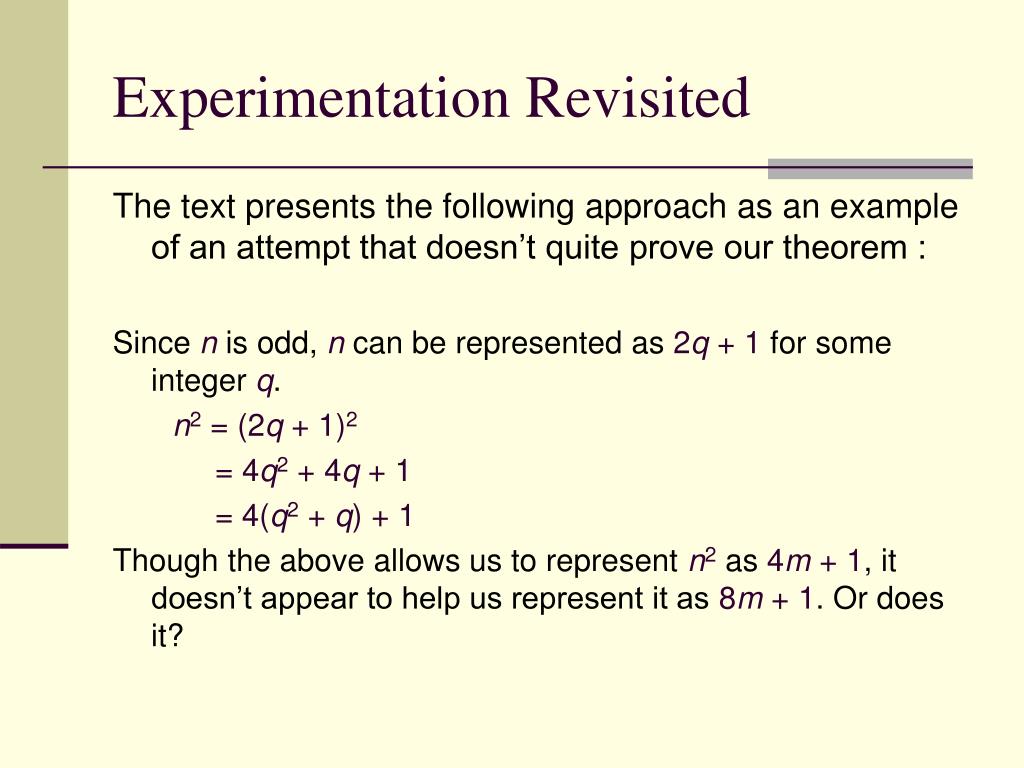 Experimentation Revisited

The text presents the following approach as an example of an attempt that doesn’t quite prove our theorem :

Since $n$ is odd, $n$ can be represented as $2q + 1$ for some integer $q$.

$n^2 = (2q + 1)^2$

$= 4q^2 + 4q + 1$

$= 4(q^2 + q) + 1$

Though the above allows us to represent $n^2$ as $4m + 1$, it doesn’t appear to help us represent it as $8m + 1$. Or does it?